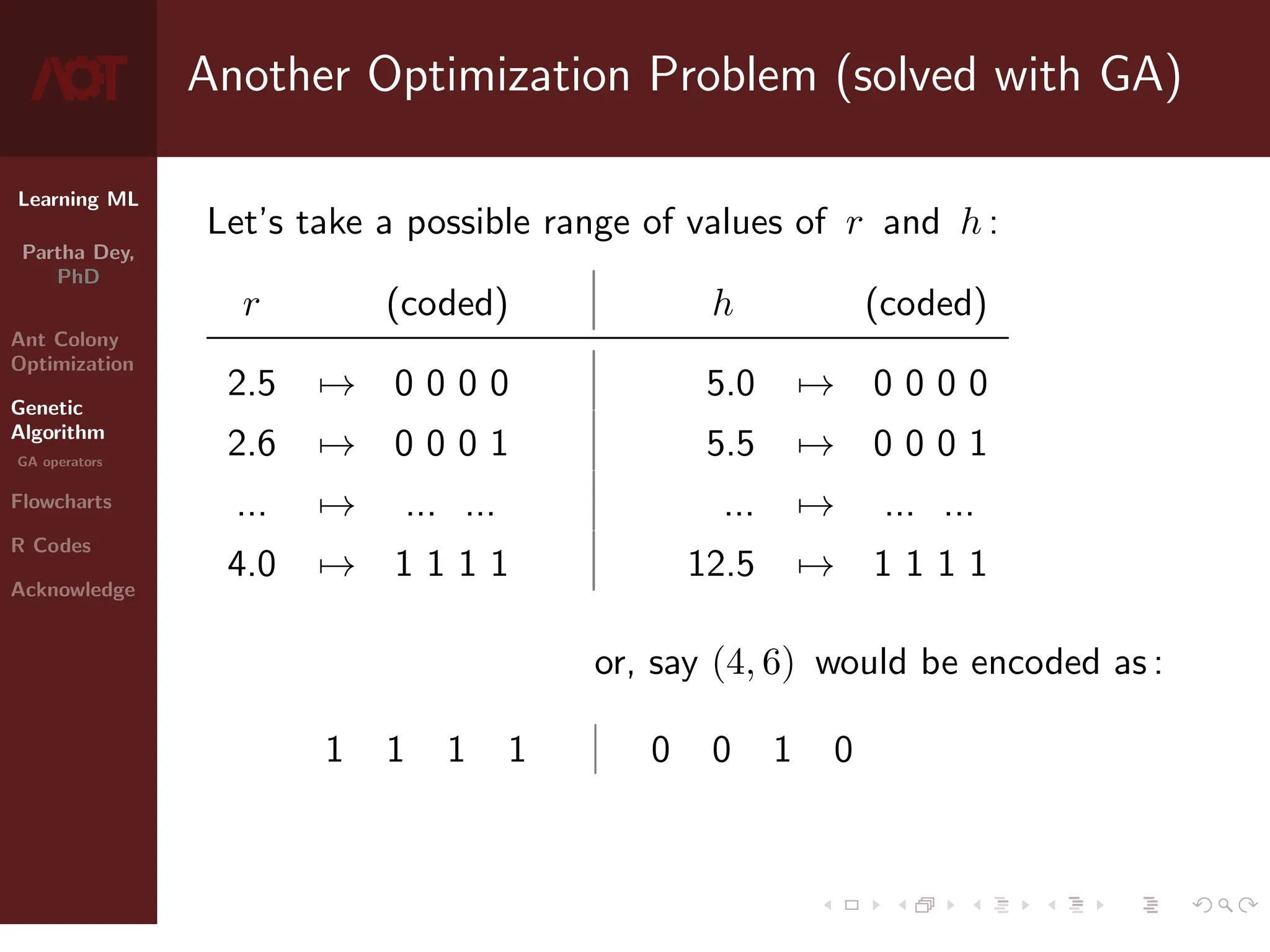 AOT

Another Optimization Problem (solved with GA)

Learning ML

Partha Dey, PhD

Ant Colony Optimization

Genetic Algorithm

GA operators

Flowcharts

R Codes

Acknowledge

Let's take a possible range of values of $r$ and $h$:

| $r$ | | (coded) | $h$ | | (coded) |
|---|---|---|---|---|---|
| 2.5 | $\mapsto$ | 0 0 0 0 | 5.0 | $\mapsto$ | 0 0 0 0 |
| 2.6 | $\mapsto$ | 0 0 0 1 | 5.5 | $\mapsto$ | 0 0 0 1 |
| ... | $\mapsto$ | ... ... | ... | $\mapsto$ | ... ... |
| 4.0 | $\mapsto$ | 1 1 1 1 | 12.5 | $\mapsto$ | 1 1 1 1 |

or, say $(4, 6)$ would be encoded as:

1 1 1 1 | 0 0 1 0